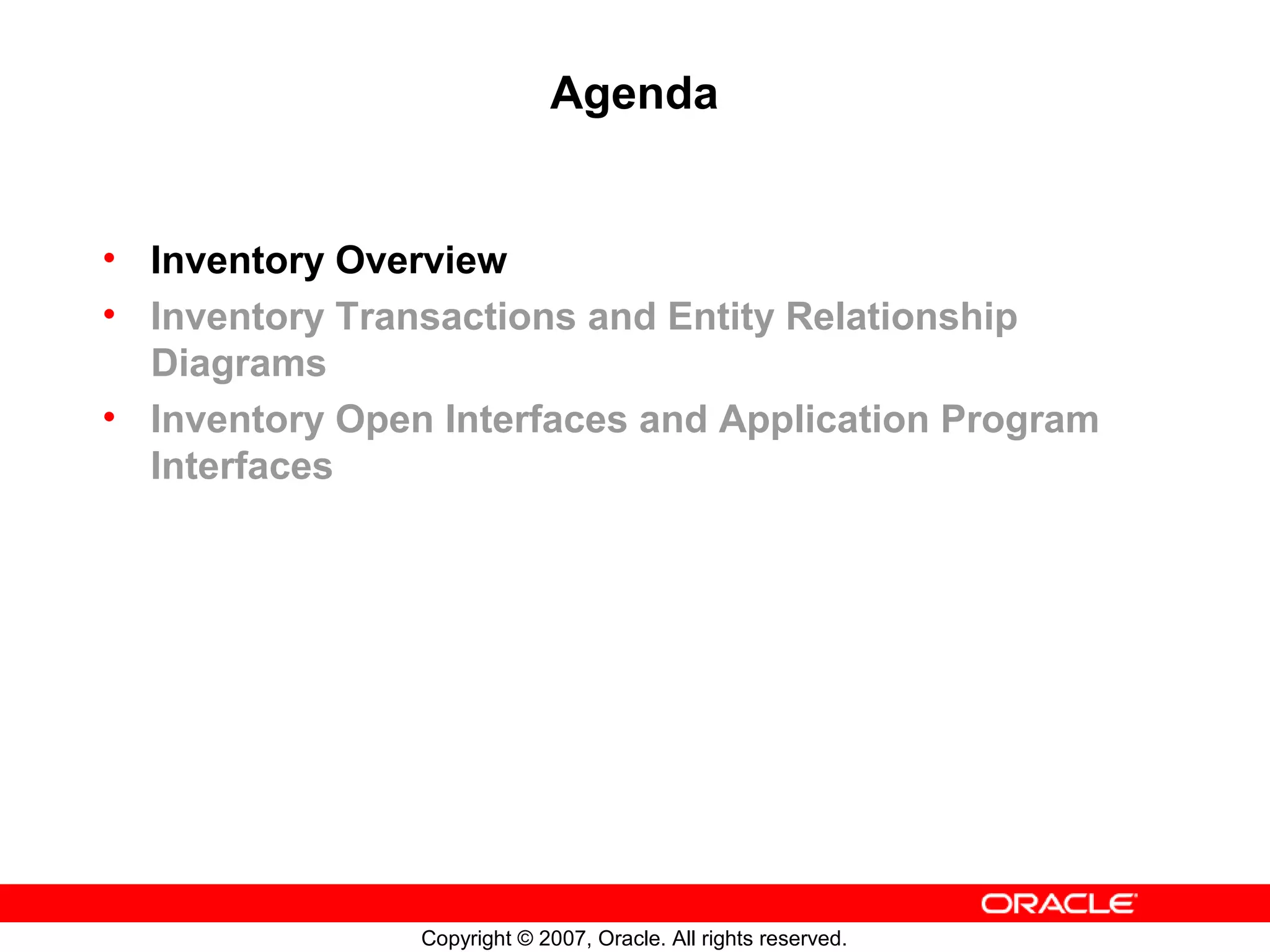 Agenda

• Inventory Overview
• Inventory Transactions and Entity Relationship Diagrams
• Inventory Open Interfaces and Application Program Interfaces

ORACLE

Copyright © 2007, Oracle. All rights reserved.